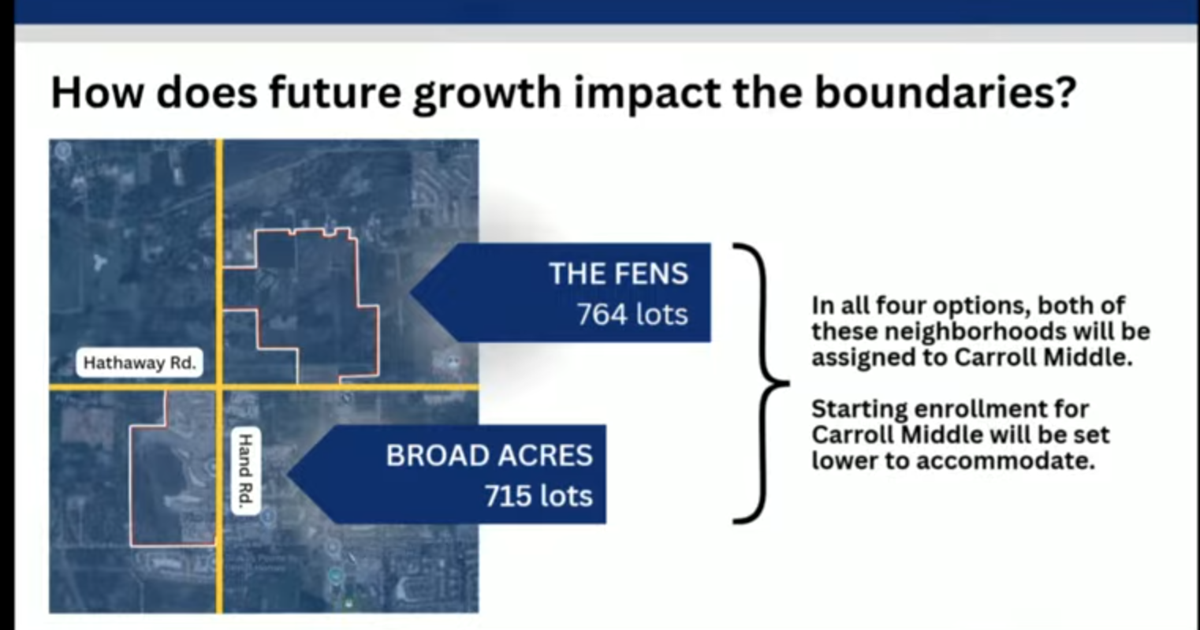 How does future growth impact the boundaries?

Hathaway Rd.

Hand Rd.

THE FENS
764 lots

BROAD ACRES
715 lots

In all four options, both of these neighborhoods will be assigned to Carroll Middle.

Starting enrollment for Carroll Middle will be set lower to accommodate.